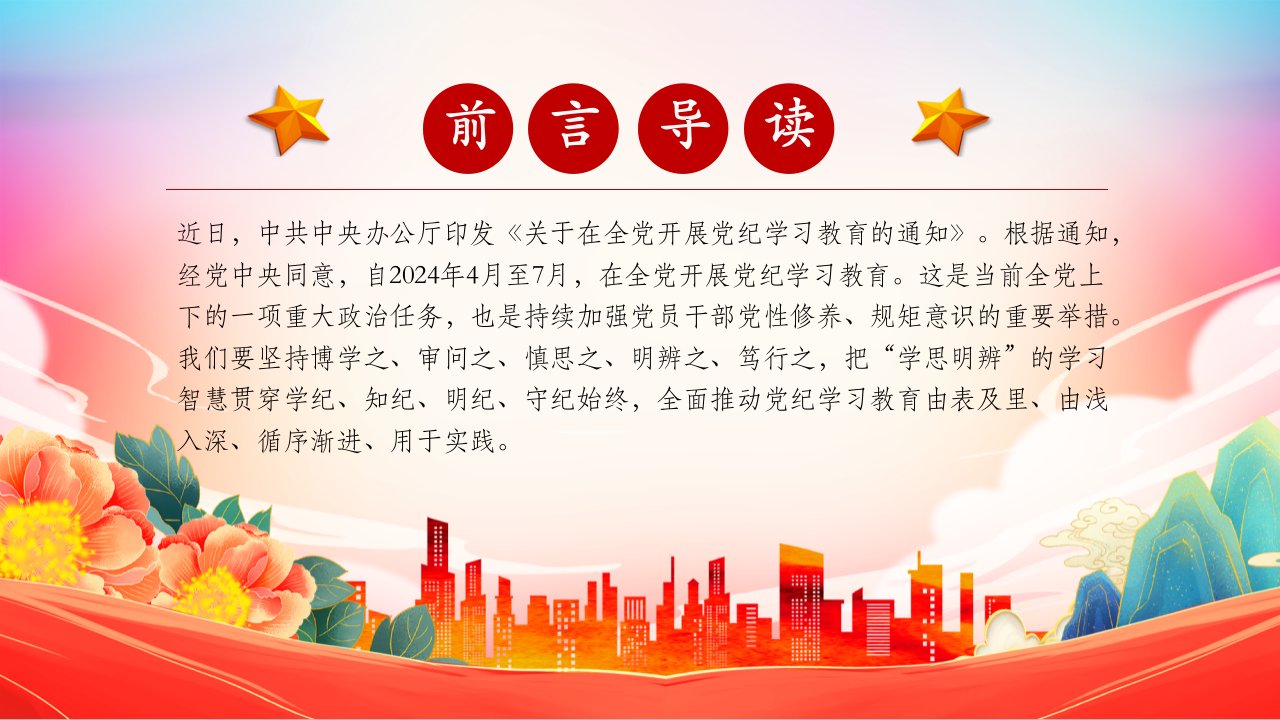 前言导读

近日，中共中央办公厅印发《关于在全党开展党纪学习教育的通知》。根据通知，经党中央同意，自2024年4月至7月，在全党开展党纪学习教育。这是当前全党上下的一项重大政治任务，也是持续加强党员干部党性修养、规矩意识的重要举措。我们要坚持博学之、审问之、慎思之、明辨之、笃行之，把“学思明辨”的学习智慧贯穿学纪、知纪、明纪、守纪始终，全面推动党纪学习教育由表及里、由浅入深、循序渐进、用于实践。